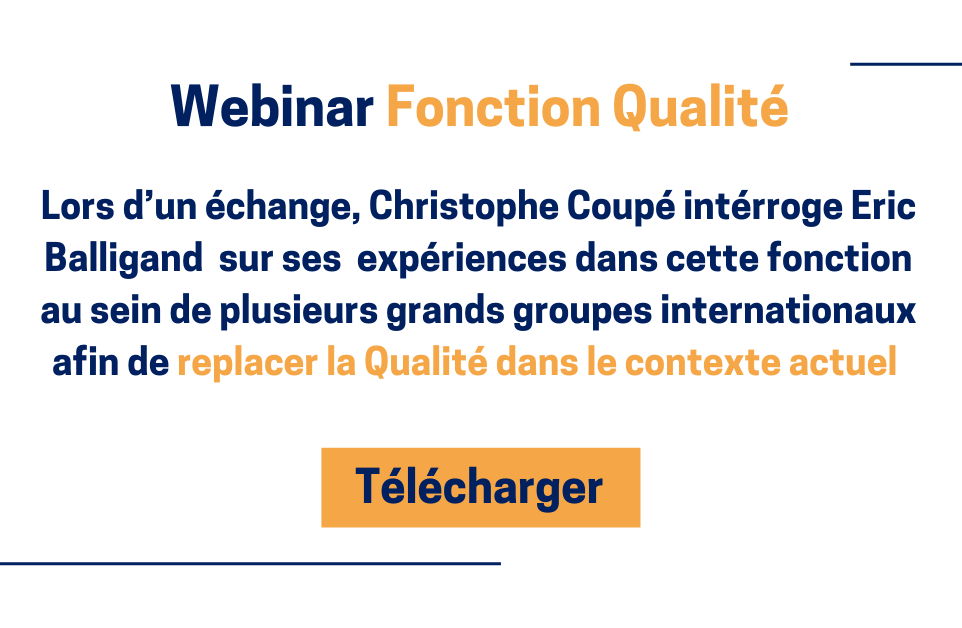 Webinar Fonction Qualité

Lors d’un échange, Christophe Coupé intérroge Eric Balligand sur ses expériences dans cette fonction au sein de plusieurs grands groupes internationaux afin de replacer la Qualité dans le contexte actuel

Télécharger